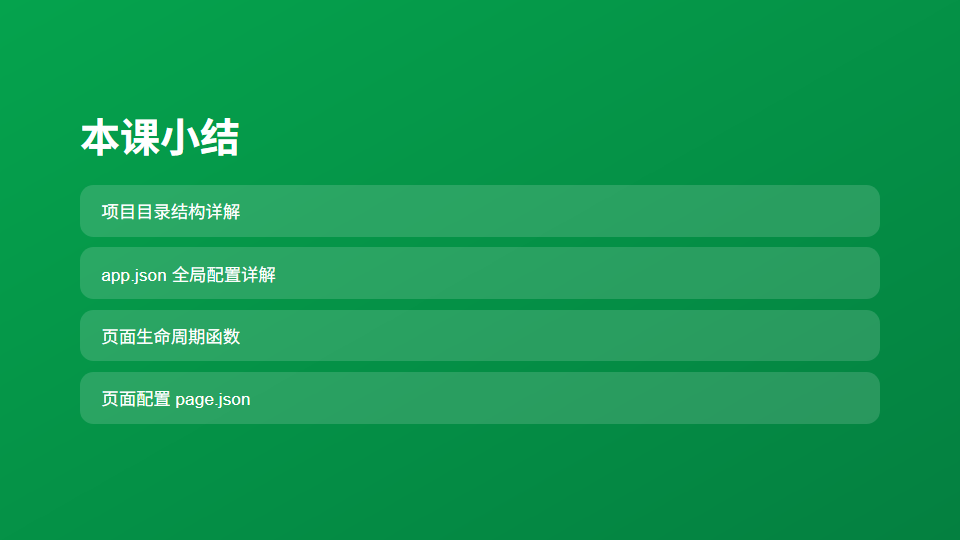 本课小结

项目目录结构详解

app.json 全局配置详解

页面生命周期函数

页面配置 page.json